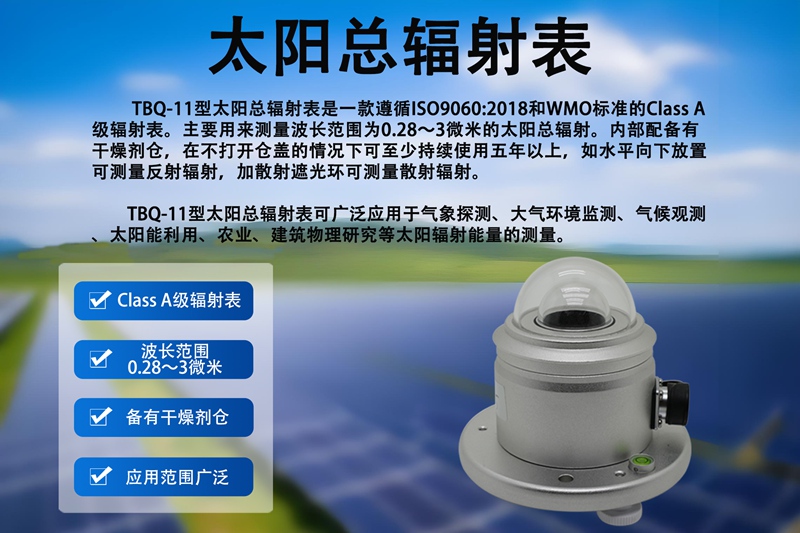 太阳总辐射表

TBQ-11型太阳总辐射表是一款遵循ISO9060:2018和WMO标准的Class A级辐射表。主要用来测量波长范围为0.28～3微米的太阳总辐射。内部配备有干燥剂仓，在不打开仓盖的情况下可至少持续使用五年以上，如水平向下放置可测量反射辐射，加散射遮光环可测量散射辐射。

TBQ-11型太阳总辐射表可广泛应用于气象探测、大气环境监测、气候观测、太阳能利用、农业、建筑物理研究等太阳辐射能量的测量。

Class A级辐射表

波长范围 0.28～3微米

备有干燥剂仓

应用范围广泛